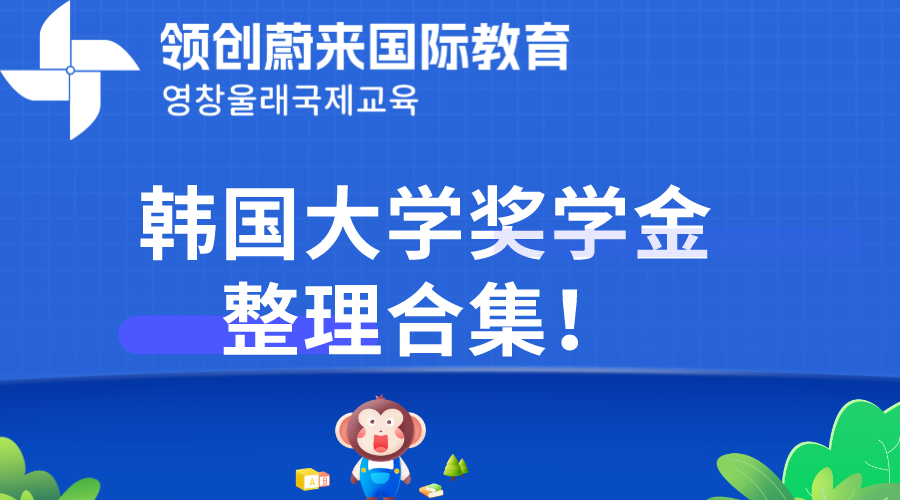 领创蔚来国际教育
영창울래국제교육

韩国大学奖学金
整理合集！

A B